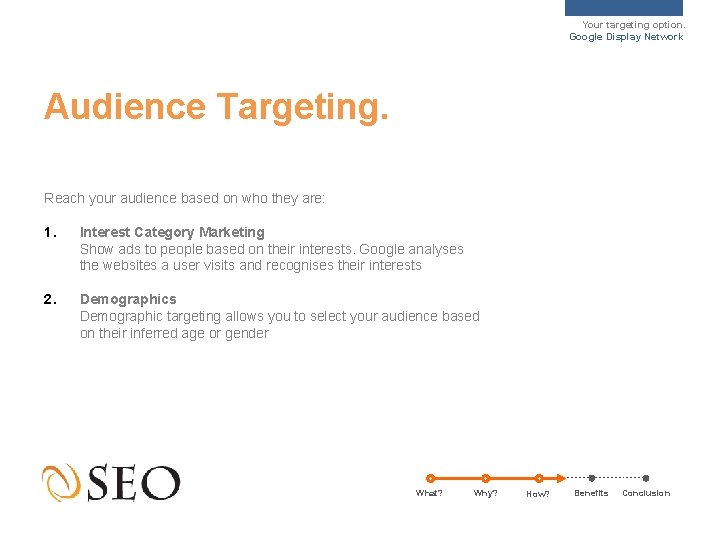 Your targeting option.
Google Display Network

Audience Targeting.

Reach your audience based on who they are:

1. Interest Category Marketing
Show ads to people based on their interests. Google analyses the websites a user visits and recognises their interests

2. Demographics
Demographic targeting allows you to select your audience based on their inferred age or gender

SEO

What? Why? How? Benefits Conclusion